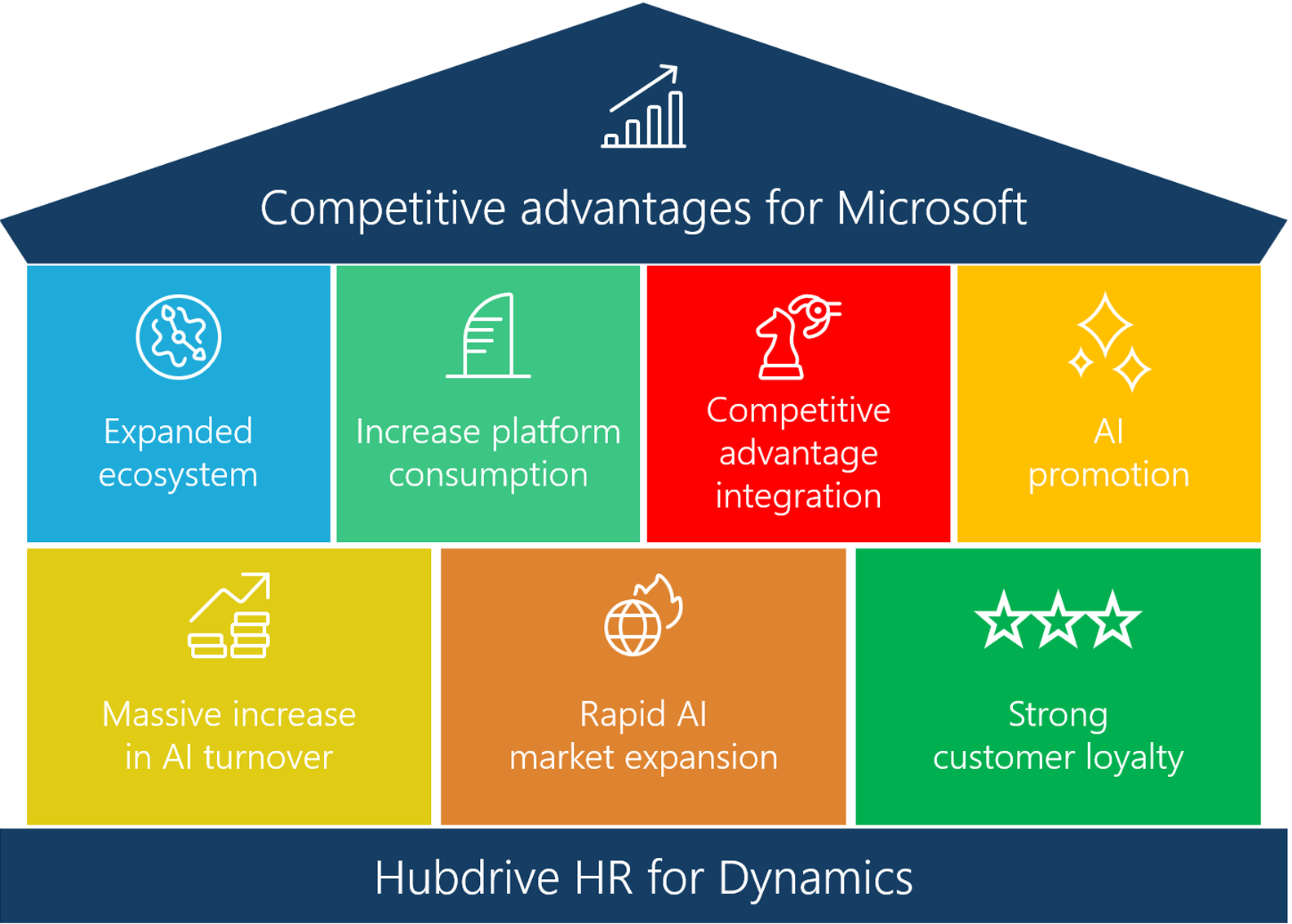 Competitive advantages for Microsoft

Expanded ecosystem

Increase platform consumption

Competitive advantage integration

AI promotion

Massive increase in AI turnover

Rapid AI market expansion

Strong customer loyalty

Hubdrive HR for Dynamics